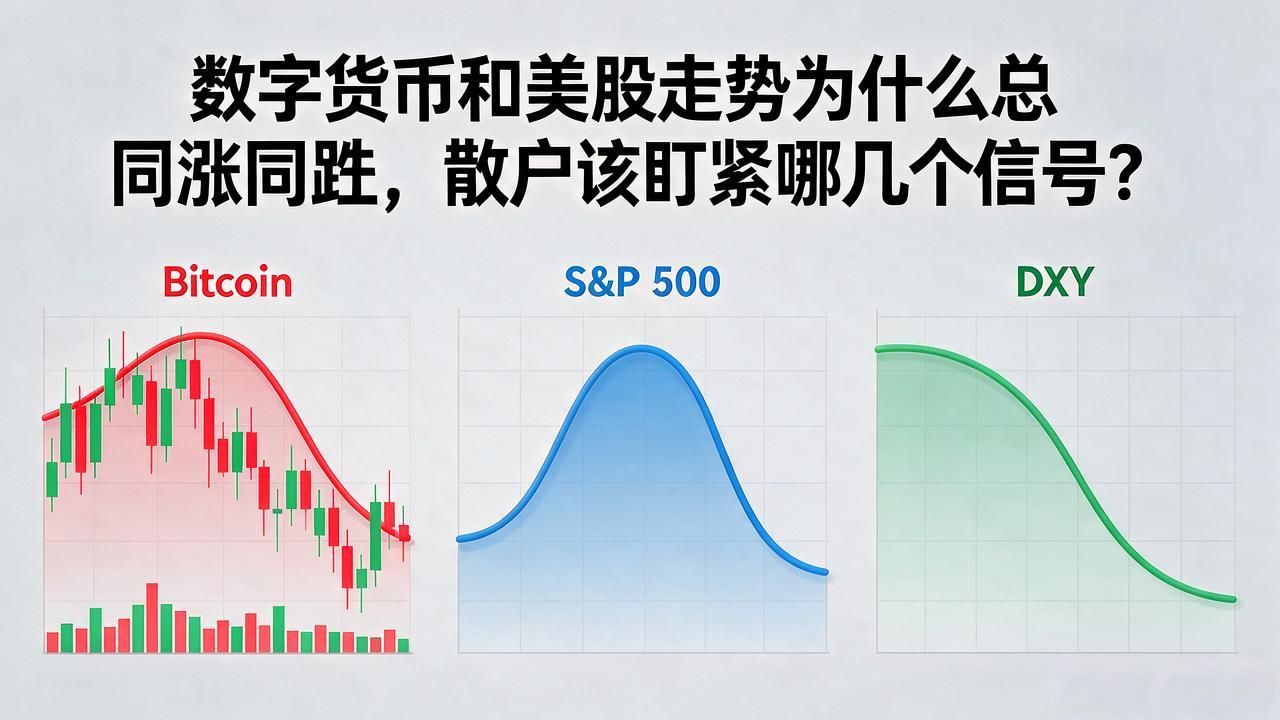 数字货币和美股走势为什么总同涨同跌，散户该盯紧哪几个信号？

Bitcoin

S&P 500

DXY